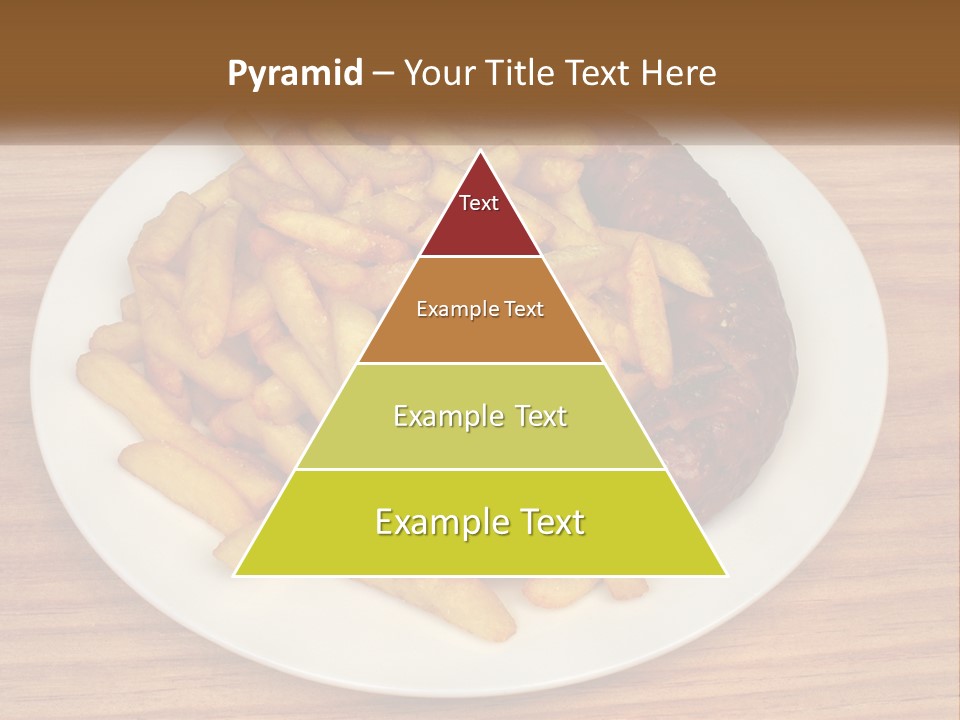 Pyramid – Your Title Text Here

Text

Example Text

Example Text

Example Text